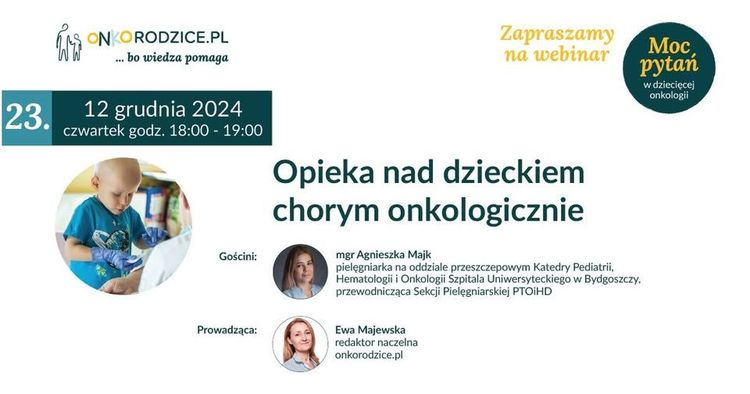 ONKORODZICE.PL
... bo wiedza pomaga

Zapraszamy na webinar

Moc pytań
w dziecięcej onkologii

23.
12 grudnia 2024
czwartek godz. 18:00 - 19:00

Opieka nad dzieckiem chorym onkologicznie

Gościni:
mgr Agnieszka Majk
pielęgniarka na oddziale przeszczepowym Katedry Pediatrii, Hematologii i Onkologii Szpitala Uniwersyteckiego w Bydgoszczy, przewodnicząca Sekcji Pielęgniarskiej PTOiHD

Prowadząca:
Ewa Majewska
redaktor naczelna
onkorodzice.pl